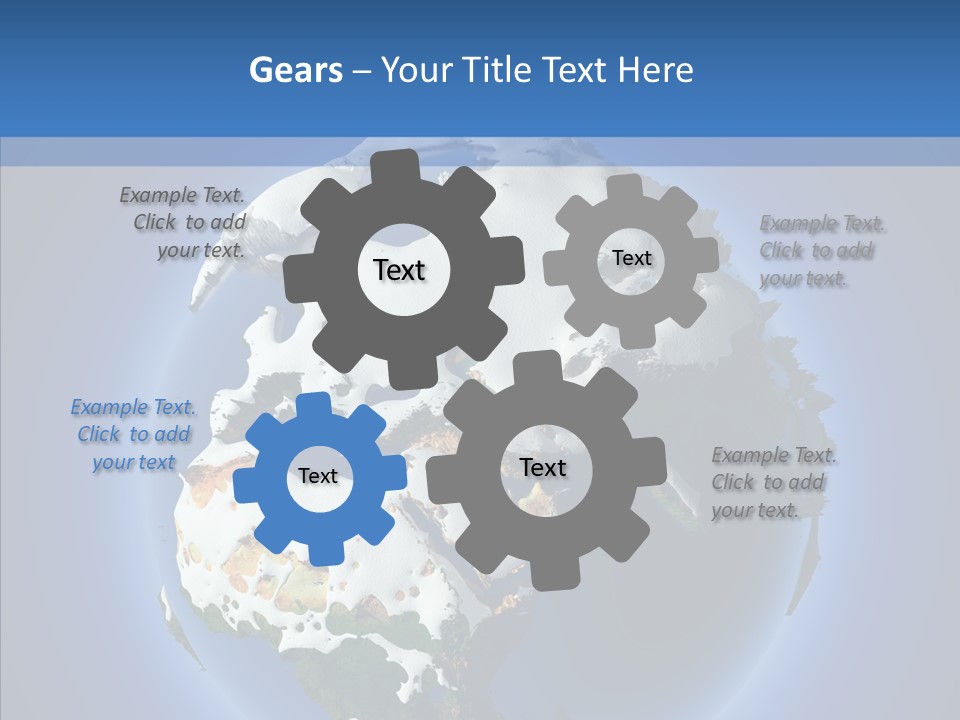 Gears – Your Title Text Here

Example Text. Click to add your text.

Text

Text

Example Text. Click to add your text.

Example Text. Click to add your text

Text

Text

Example Text. Click to add your text.